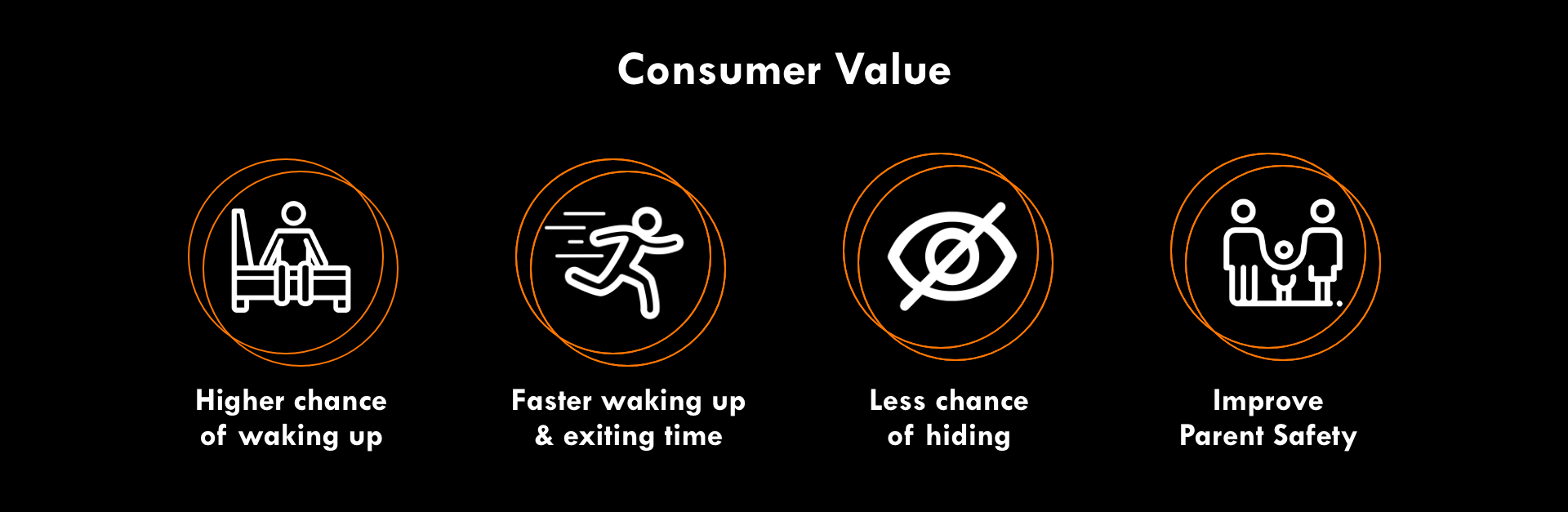 Consumer Value

Higher chance of waking up

Faster waking up & exiting time

Less chance of hiding

Improve Parent Safety